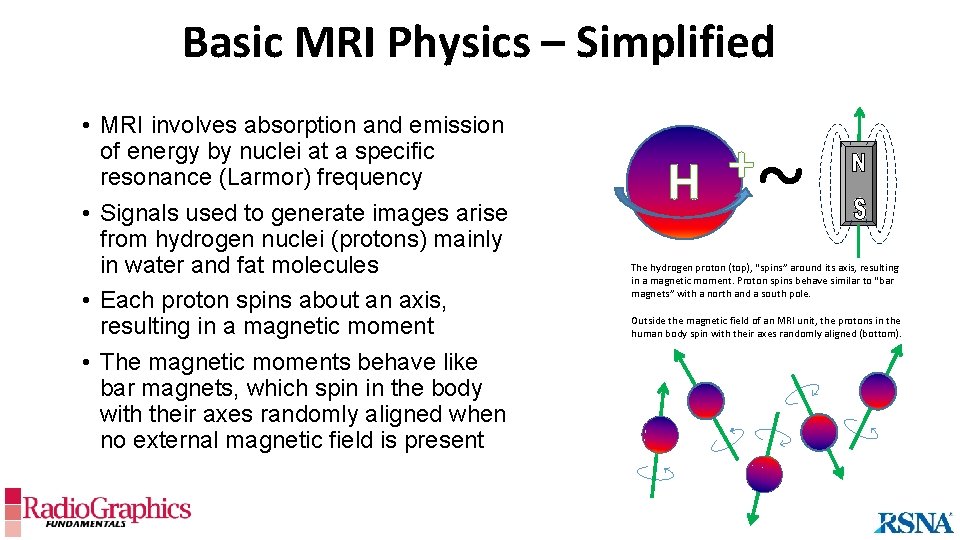 Basic MRI Physics – Simplified

• MRI involves absorption and emission of energy by nuclei at a specific resonance (Larmor) frequency

• Signals used to generate images arise from hydrogen nuclei (protons) mainly in water and fat molecules

• Each proton spins about an axis, resulting in a magnetic moment

• The magnetic moments behave like bar magnets, which spin in the body with their axes randomly aligned when no external magnetic field is present

H + ~ N S

The hydrogen proton (top), "spins" around its axis, resulting in a magnetic moment. Proton spins behave similar to "bar magnets" with a north and a south pole.

Outside the magnetic field of an MRI unit, the protons in the human body spin with their axes randomly aligned (bottom).

RadioGraphics FUNDAMENTALS

RSNA